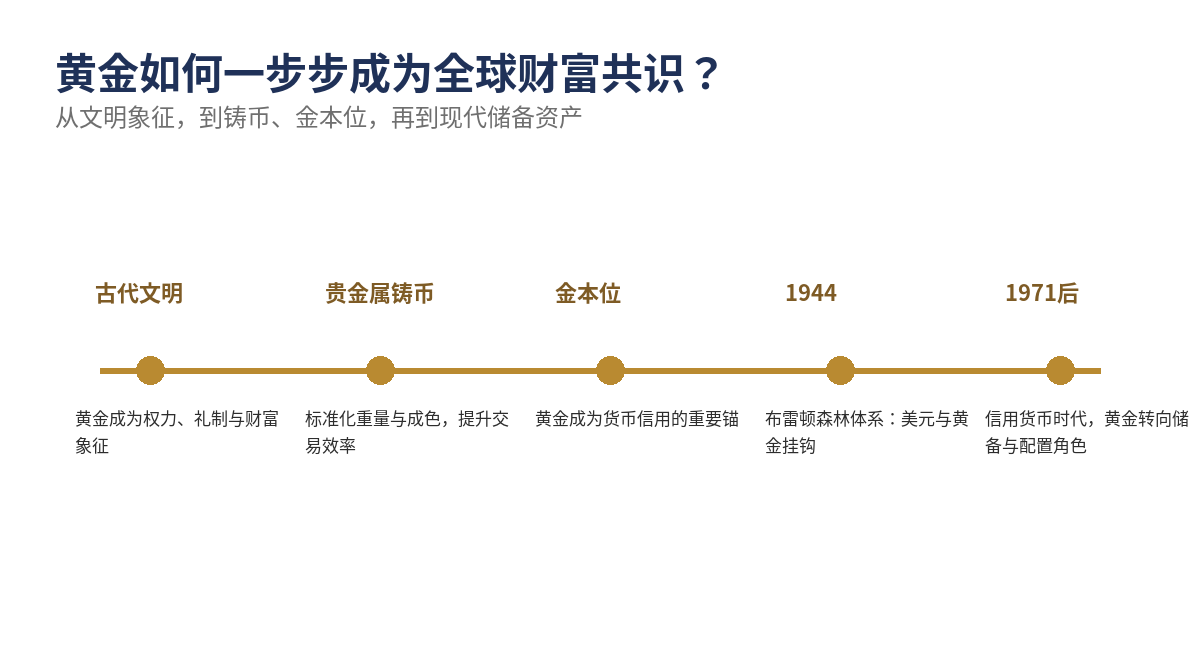 黄金如何一步步成为全球财富共识？
从文明象征，到铸币、金本位，再到现代储备资产

古代文明

黄金成为权力、礼制与财富象征

贵金属铸币

标准化重量与成色，提升交易效率

金本位

黄金成为货币信用的重要锚

1944

布雷顿森林体系：美元与黄金挂钩

1971后

信用货币时代，黄金转向储备与配置角色